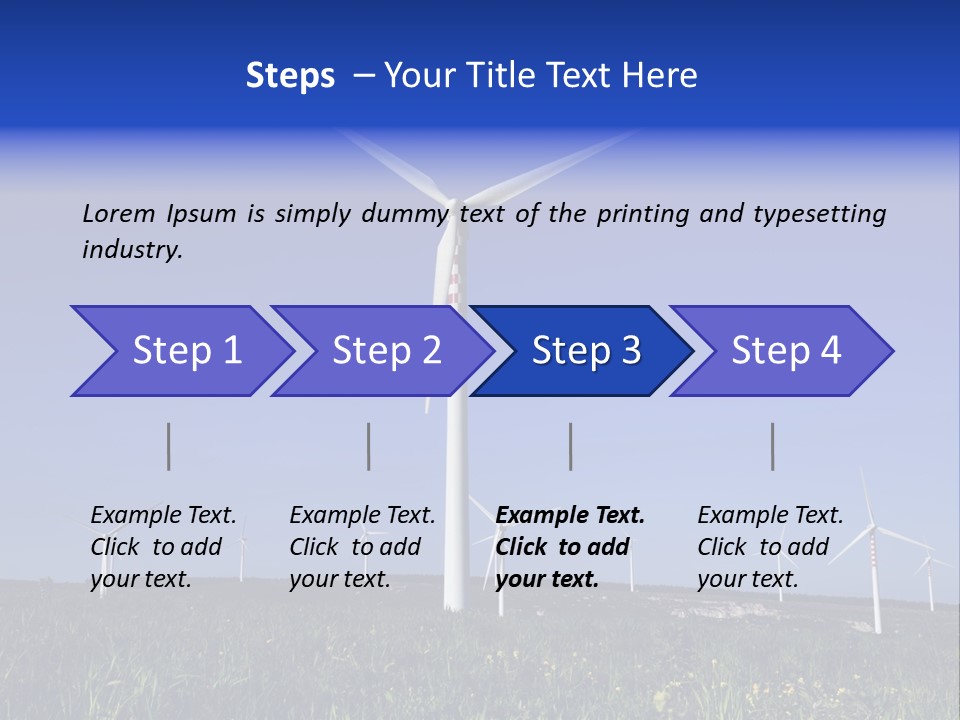 Steps – Your Title Text Here

Lorem Ipsum is simply dummy text of the printing and typesetting industry.

Step 1

Step 2

Step 3

Step 4

Example Text. Click to add your text.

Example Text. Click to add your text.

Example Text. Click to add your text.

Example Text. Click to add your text.